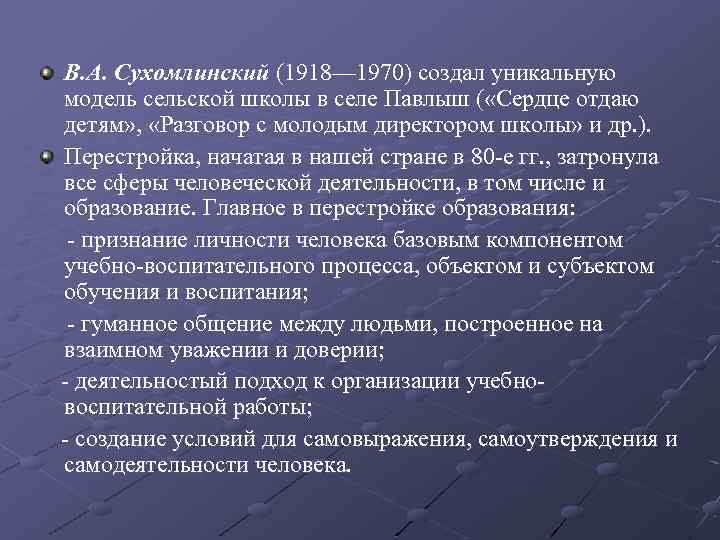 В.А. Сухомлинский (1918—1970) создал уникальную модель сельской школы в селе Павлыш («Сердце отдаю детям», «Разговор с молодым директором школы» и др.).

Перестройка, начатая в нашей стране в 80-е гг., затронула все сферы человеческой деятельности, в том числе и образование. Главное в перестройке образования:

- признание личности человека базовым компонентом учебно-воспитательного процесса, объектом и субъектом обучения и воспитания;

- гуманное общение между людьми, построенное на взаимном уважении и доверии;

- деятельностый подход к организации учебно-воспитательной работы;

- создание условий для самовыражения, самоутверждения и самодеятельности человека.